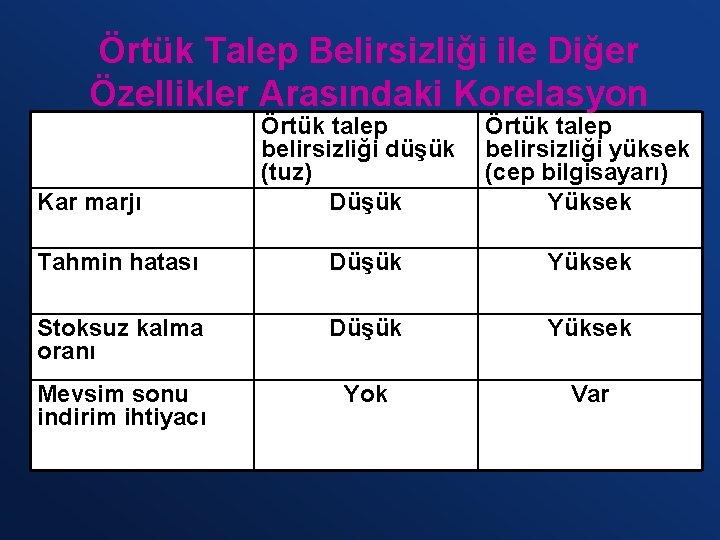 Örtük Talep Belirsizliği ile Diğer Özellikler Arasındaki Korelasyon

| | Örtük talep belirsizliği düşük (tuz) | Örtük talep belirsizliği yüksek (cep bilgisayarı) |
|---|---|---|
| Kar marjı | Düşük | Yüksek |
| Tahmin hatası | Düşük | Yüksek |
| Stoksuz kalma oranı | Düşük | Yüksek |
| Mevsim sonu indirim ihtiyacı | Yok | Var |